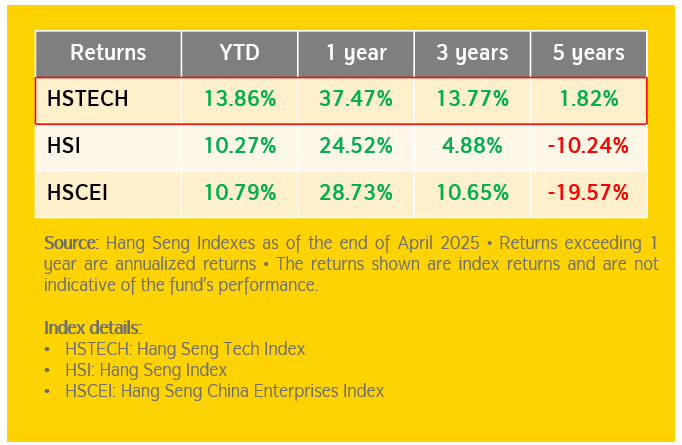 | Returns | YTD | 1 year | 3 years | 5 years |
|---|---|---|---|---|
| HSTECH | 13.86% | 37.47% | 13.77% | 1.82% |
| HSI | 10.27% | 24.52% | 4.88% | -10.24% |
| HSCEI | 10.79% | 28.73% | 10.65% | -19.57% |

Source: Hang Seng Indexes as of the end of April 2025 • Returns exceeding 1 year are annualized returns • The returns shown are index returns and are not indicative of the fund's performance.

Index details:
• HSTECH: Hang Seng Tech Index
• HSI: Hang Seng Index
• HSCEI: Hang Seng China Enterprises Index